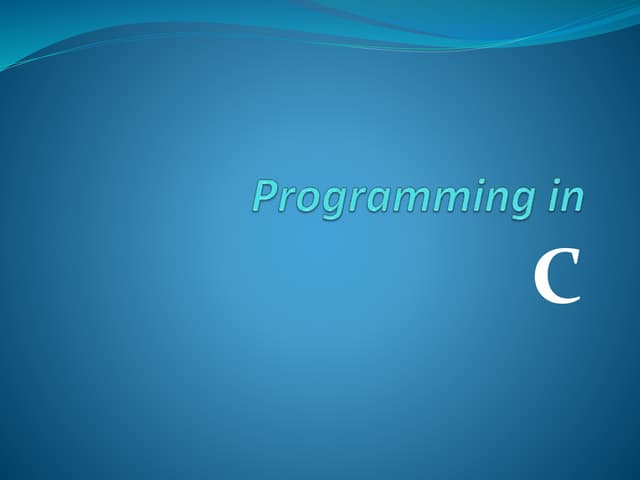 Programming in

C